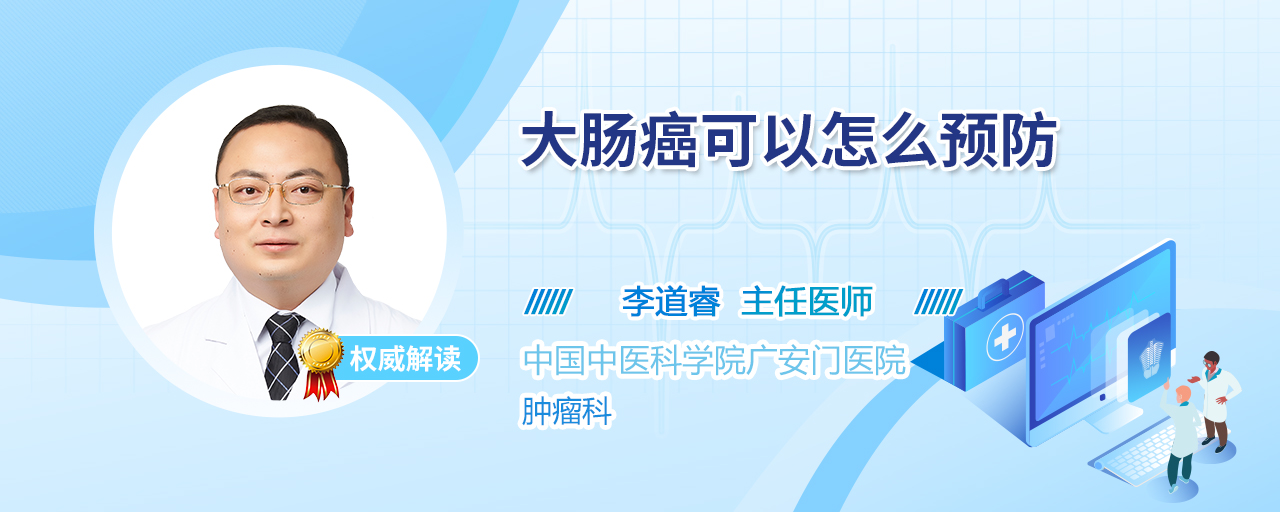 大肠癌可以怎么预防

权威解读

李道睿 主任医师

中国中医科学院广安门医院
肿瘤科